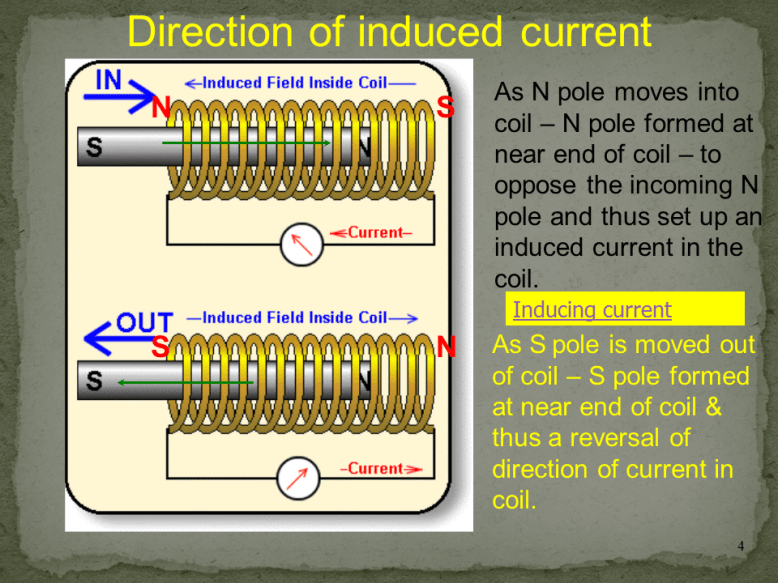 Direction of induced current

IN
←Induced Field Inside Coil—
N
S
S
N
←Current–

OUT
—Induced Field Inside Coil→
S
N
S
N
–Current→

As N pole moves into coil – N pole formed at near end of coil – to oppose the incoming N pole and thus set up an induced current in the coil.

Inducing current

As S pole is moved out of coil – S pole formed at near end of coil & thus a reversal of direction of current in coil.

4